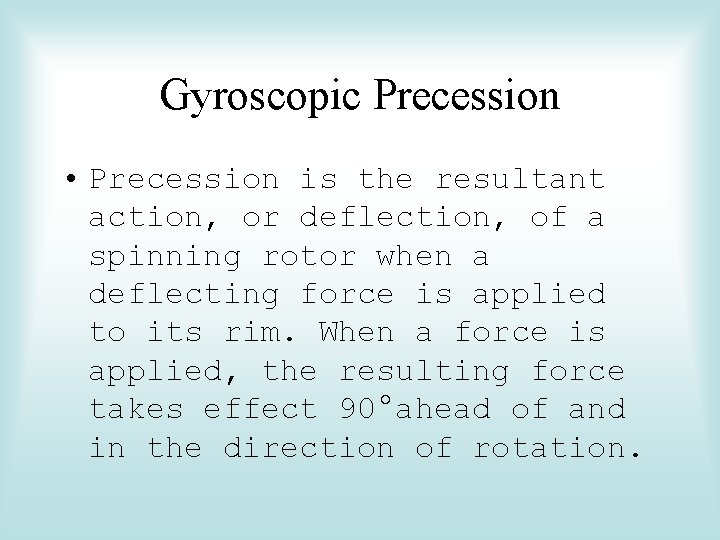 Gyroscopic Precession

• Precession is the resultant action, or deflection, of a spinning rotor when a deflecting force is applied to its rim. When a force is applied, the resulting force takes effect 90°ahead of and in the direction of rotation.